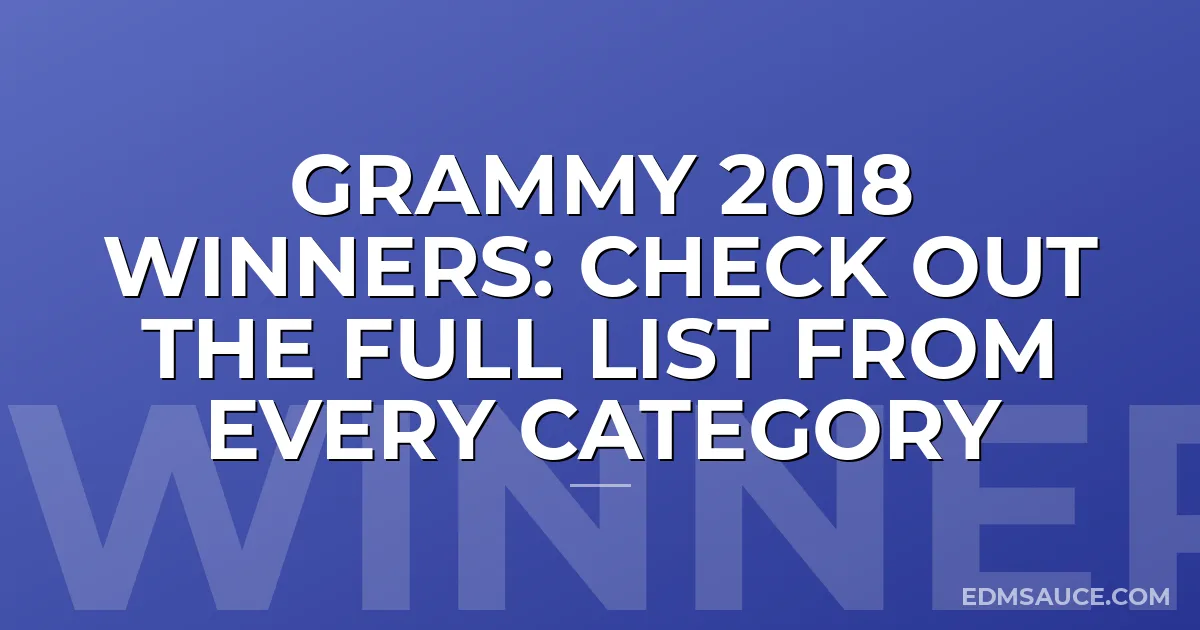 GRAMMY 2018 WINNERS: CHECK OUT THE FULL LIST FROM EVERY CATEGORY

WINNER

EDMSAUCE.COM